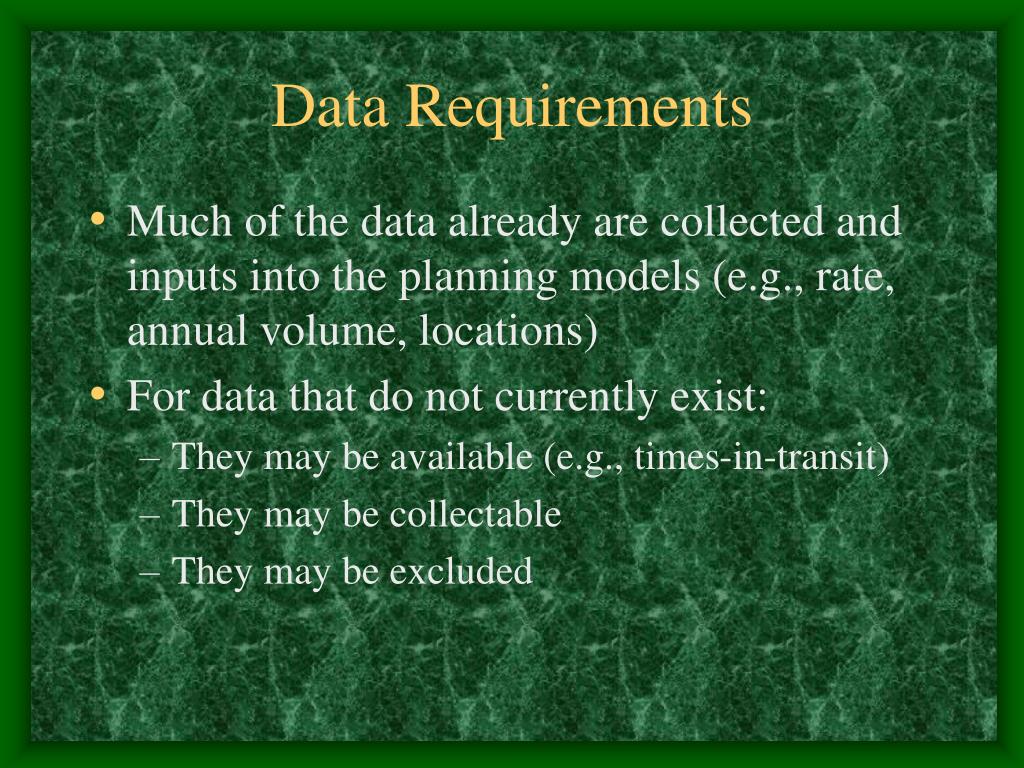 Data Requirements

• Much of the data already are collected and inputs into the planning models (e.g., rate, annual volume, locations)
• For data that do not currently exist:
– They may be available (e.g., times-in-transit)
– They may be collectable
– They may be excluded